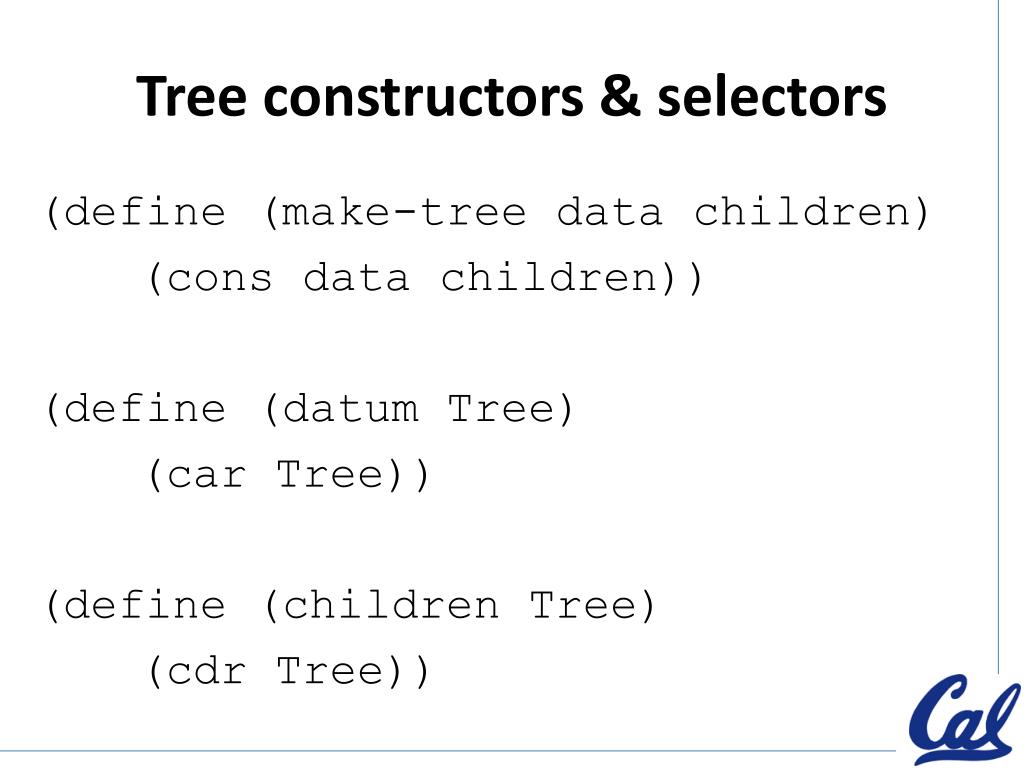 Tree constructors & selectors

(define (make-tree data children)
    (cons data children))

(define (datum Tree)
    (car Tree))

(define (children Tree)
    (cdr Tree))

Cal